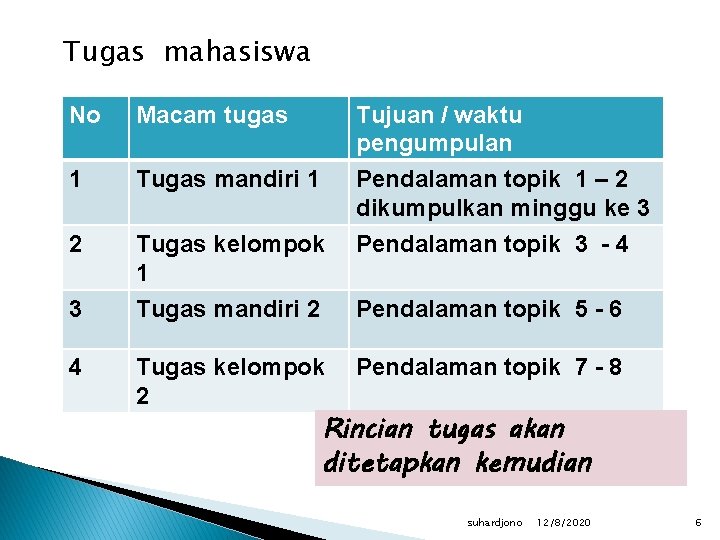 Tugas mahasiswa

| No | Macam tugas | Tujuan / waktu pengumpulan |
|---|---|---|
| 1 | Tugas mandiri 1 | Pendalaman topik 1 – 2 dikumpulkan minggu ke 3 |
| 2 | Tugas kelompok 1 | Pendalaman topik 3 - 4 |
| 3 | Tugas mandiri 2 | Pendalaman topik 5 - 6 |
| 4 | Tugas kelompok 2 | Pendalaman topik 7 - 8 |

Rincian tugas akan ditetapkan kemudian

suhardjono 12/8/2020 6